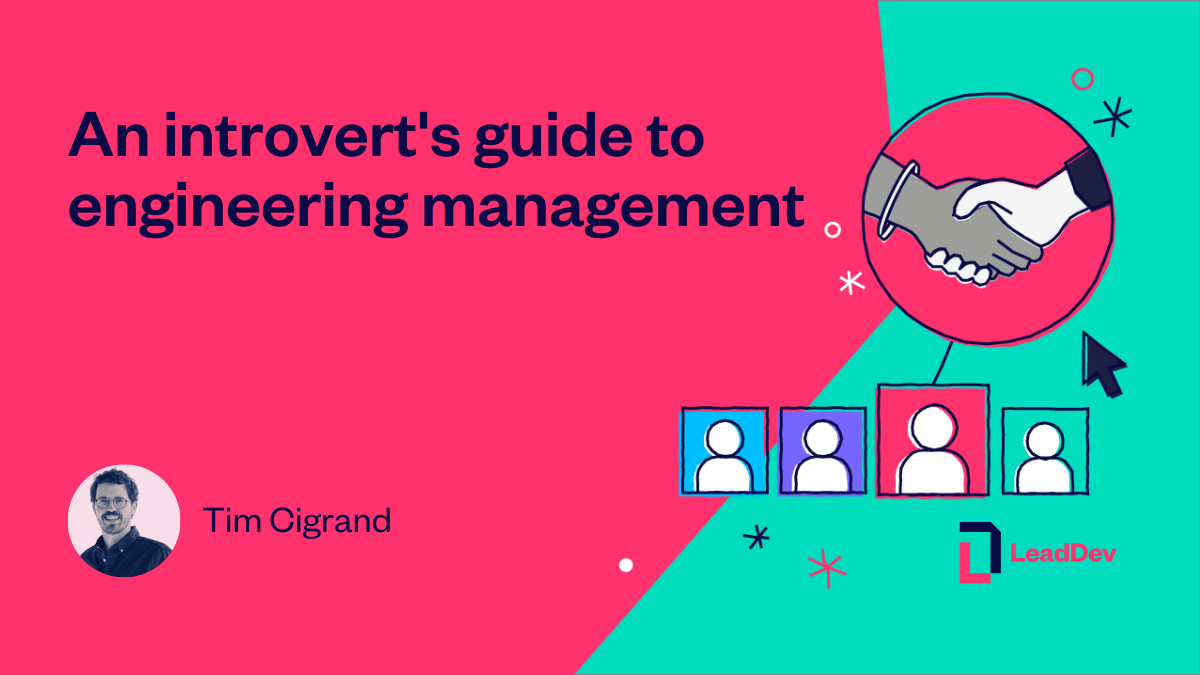 An introvert's guide to engineering management

Tim Cigrand

LeadDev